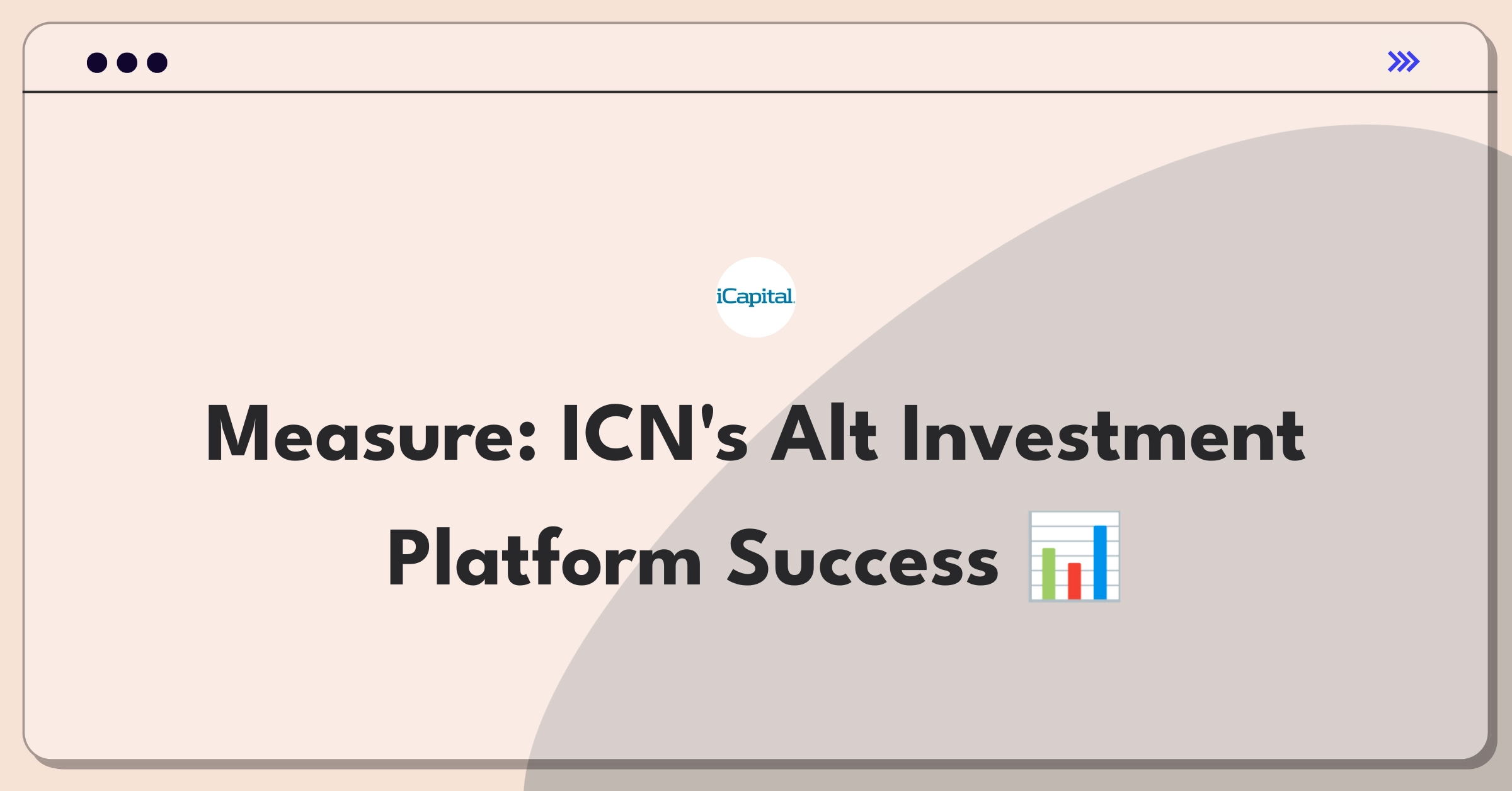 iCapital.

Measure: ICN's Alt Investment Platform Success 📊